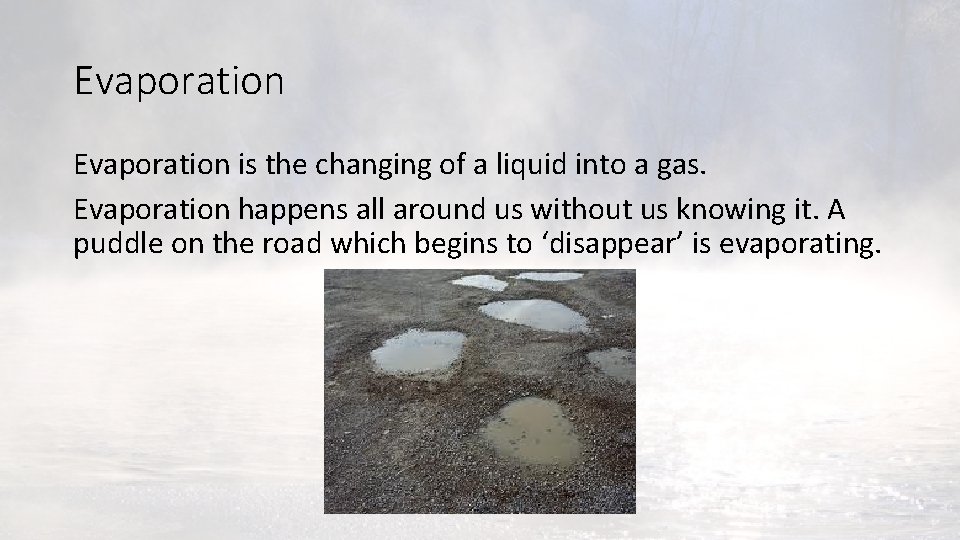 Evaporation

Evaporation is the changing of a liquid into a gas.

Evaporation happens all around us without us knowing it. A puddle on the road which begins to ‘disappear’ is evaporating.